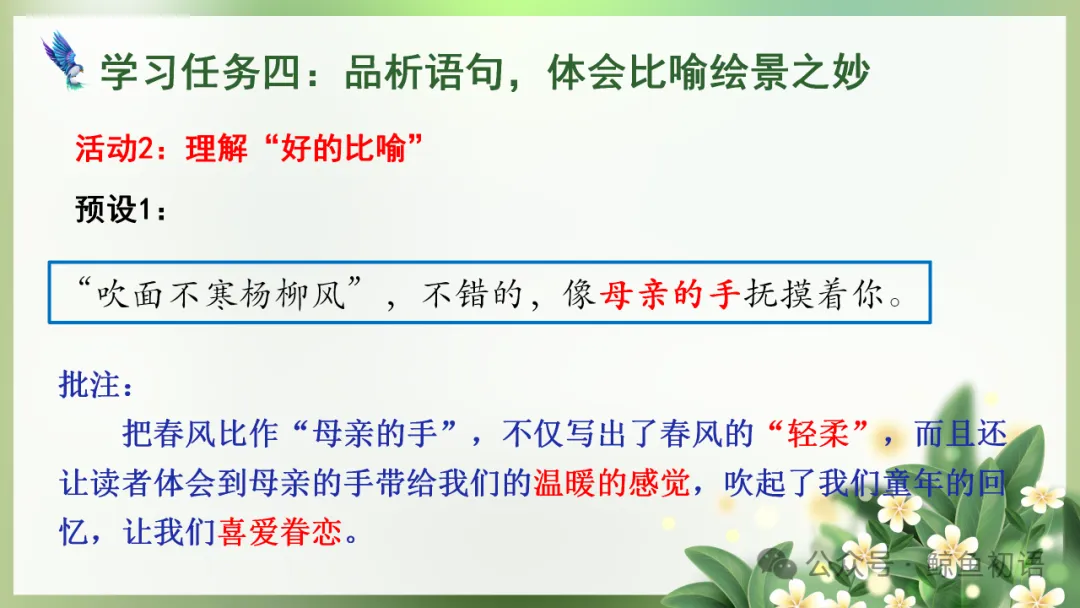 学习任务四：品析语句，体会比喻绘景之妙

活动2：理解“好的比喻”

预设1：

“吹面不寒杨柳风”，不错的，像母亲的手抚摸着你。

批注：

把春风比作“母亲的手”，不仅写出了春风的“轻柔”，而且还让读者体会到母亲的手带给我们的温暖的感觉，吹起了我们童年的回忆，让我们喜爱眷恋。

公众号 · 鲸鱼初语